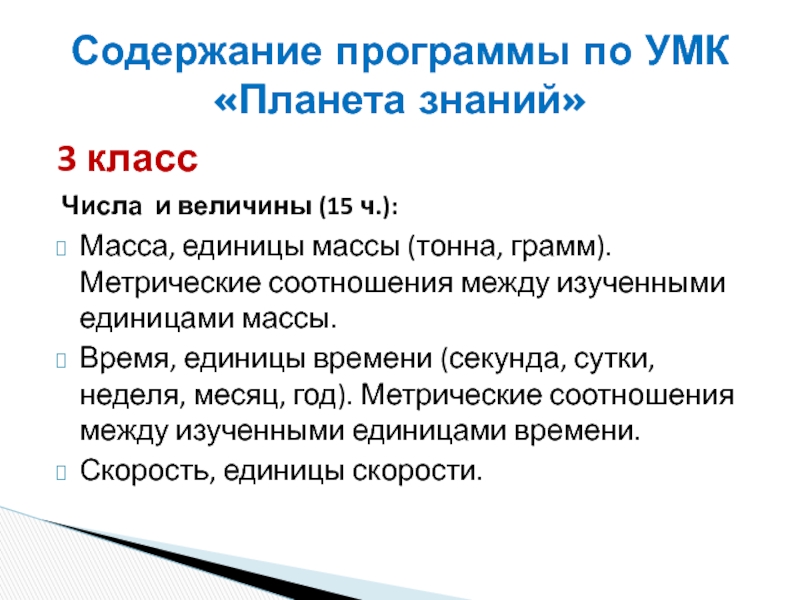 Содержание программы по УМК «Планета знаний»

3 класс

Числа и величины (15 ч.):

Масса, единицы массы (тонна, грамм). Метрические соотношения между изученными единицами массы.

Время, единицы времени (секунда, сутки, неделя, месяц, год). Метрические соотношения между изученными единицами времени.

Скорость, единицы скорости.